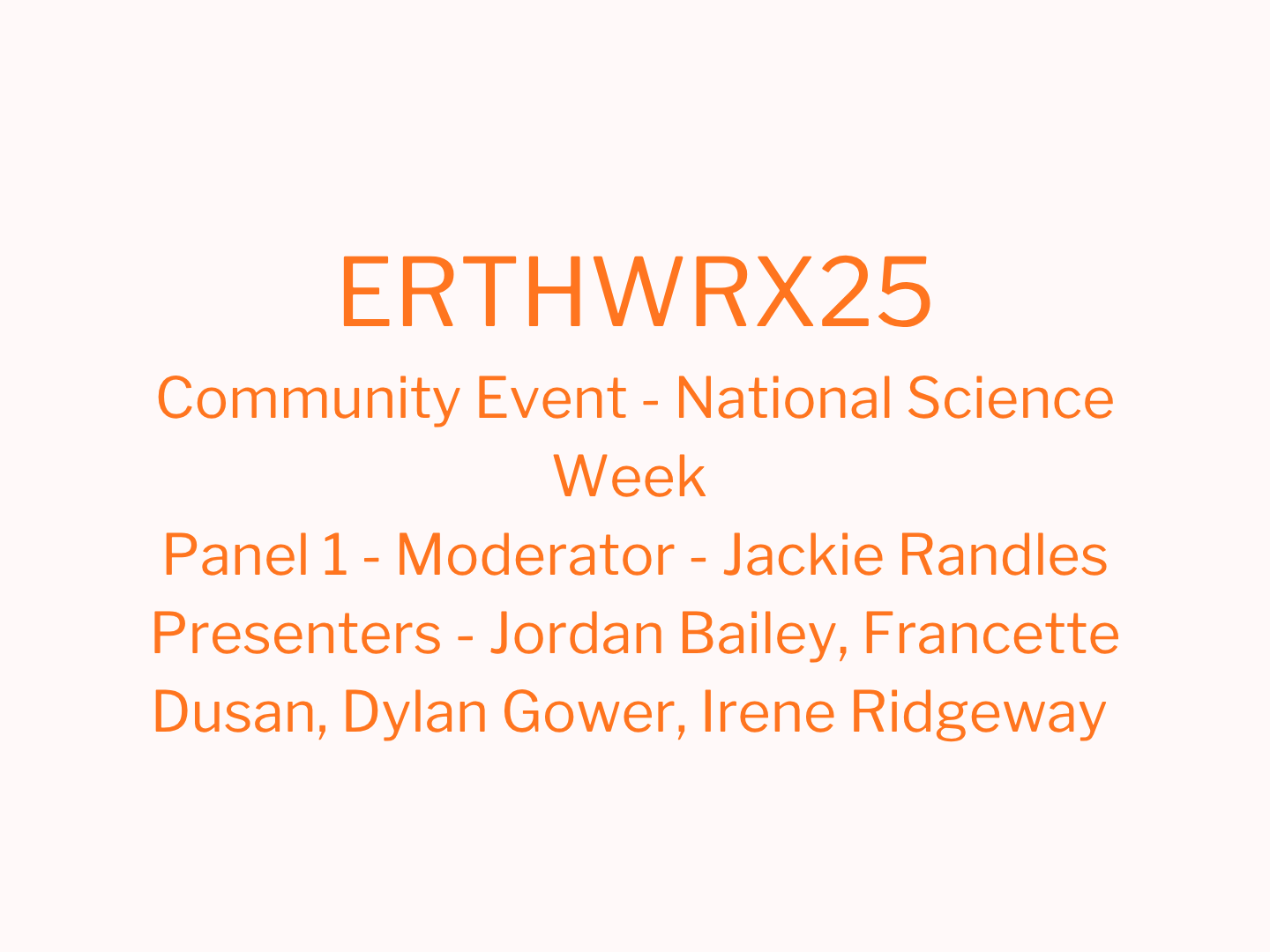 ERTHWRX25

Community Event - National Science Week

Panel 1 - Moderator - Jackie Randles

Presenters - Jordan Bailey, Francette Dusan, Dylan Gower, Irene Ridgeway